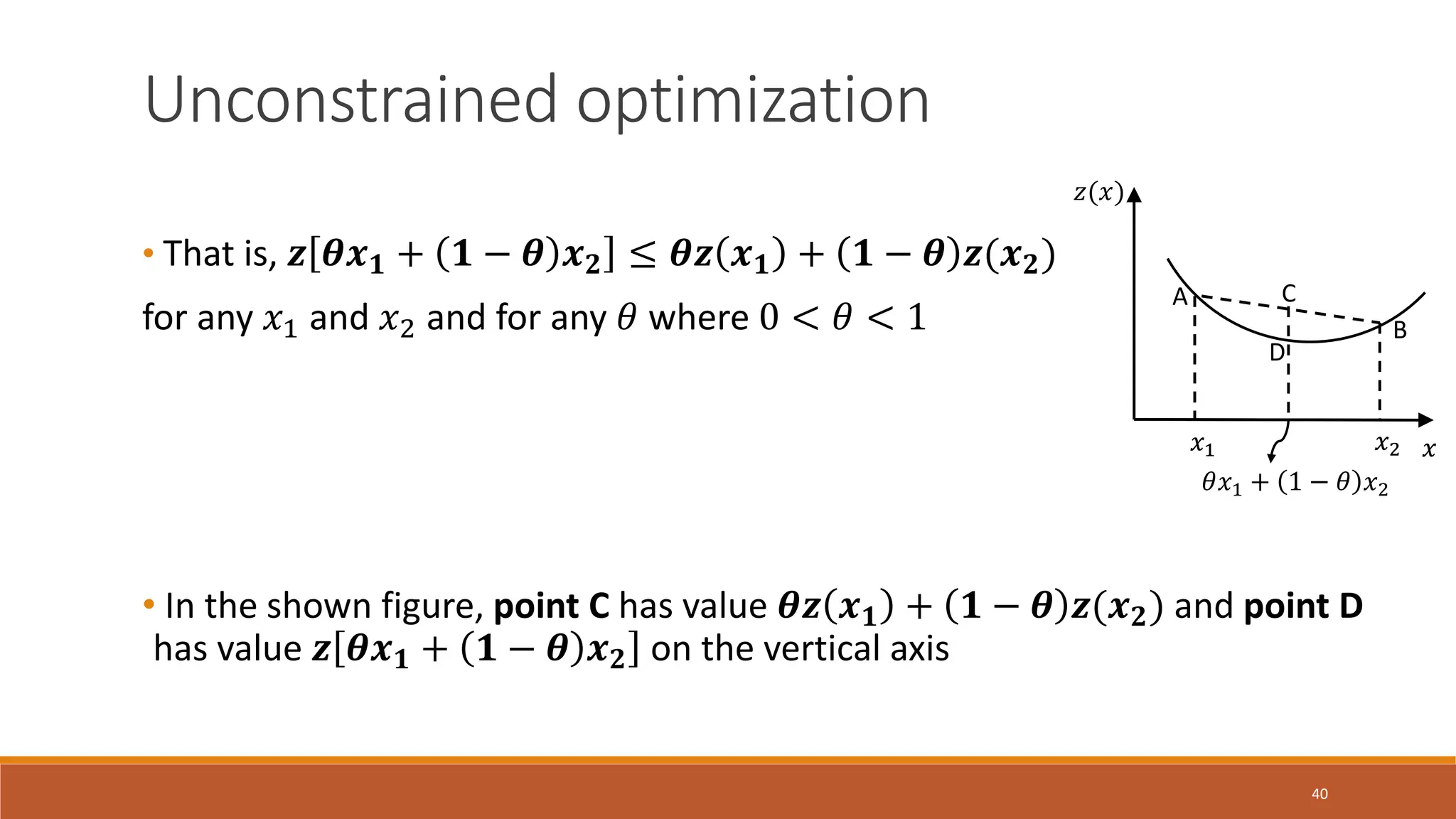 Unconstrained optimization

• That is, $z[\theta x_1 + (1-\theta)x_2] \leq \theta z(x_1) + (1-\theta)z(x_2)$

for any $x_1$ and $x_2$ and for any $\theta$ where $0 < \theta < 1$

$z(x)$

A

C

B

D

$x_1$

$x_2$

$x$

$\theta x_1 + (1-\theta)x_2$

• In the shown figure, **point C** has value $\theta z(x_1) + (1-\theta)z(x_2)$ and **point D** has value $z[\theta x_1 + (1-\theta)x_2]$ on the vertical axis

40